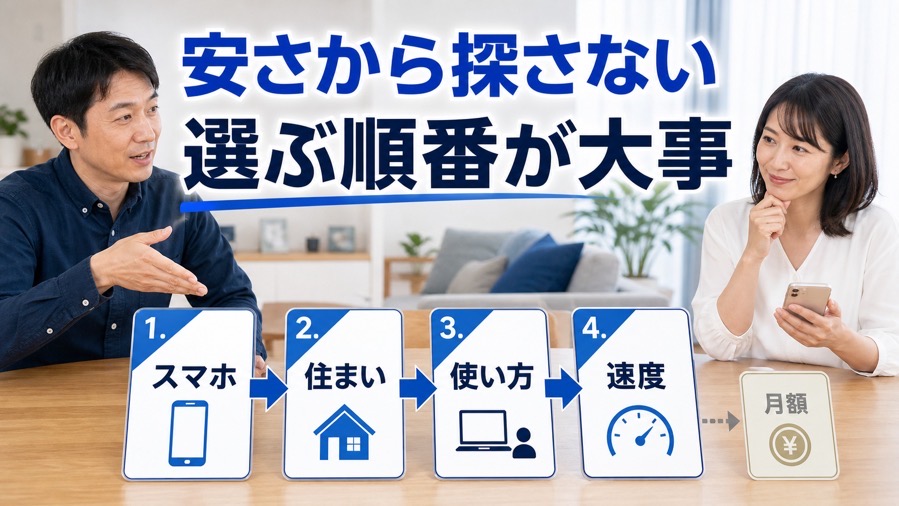 安さから探さない
選ぶ順番が大事

1.
スマホ

2.
住まい

3.
使い方

4.
速度

月額
¥